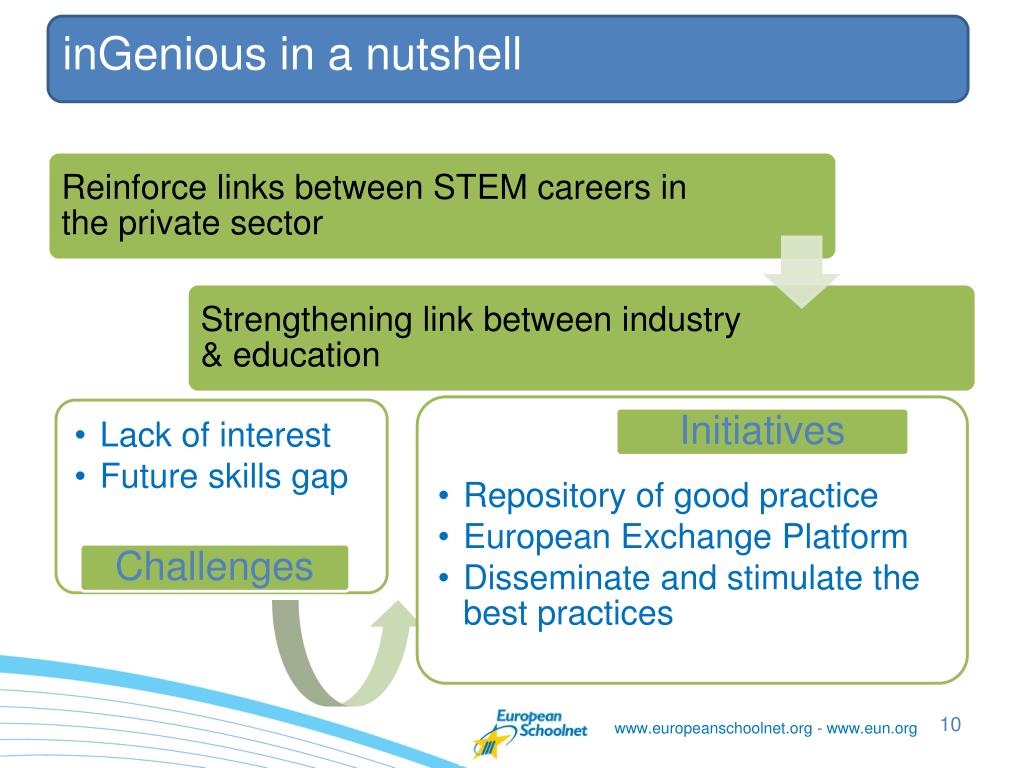 inGenious in a nutshell

Reinforce links between STEM careers in the private sector

Strengthening link between industry & education

• Lack of interest
• Future skills gap

Challenges

Initiatives

• Repository of good practice
• European Exchange Platform
• Disseminate and stimulate the best practices

European Schoolnet

www.europeanschoolnet.org - www.eun.org

10